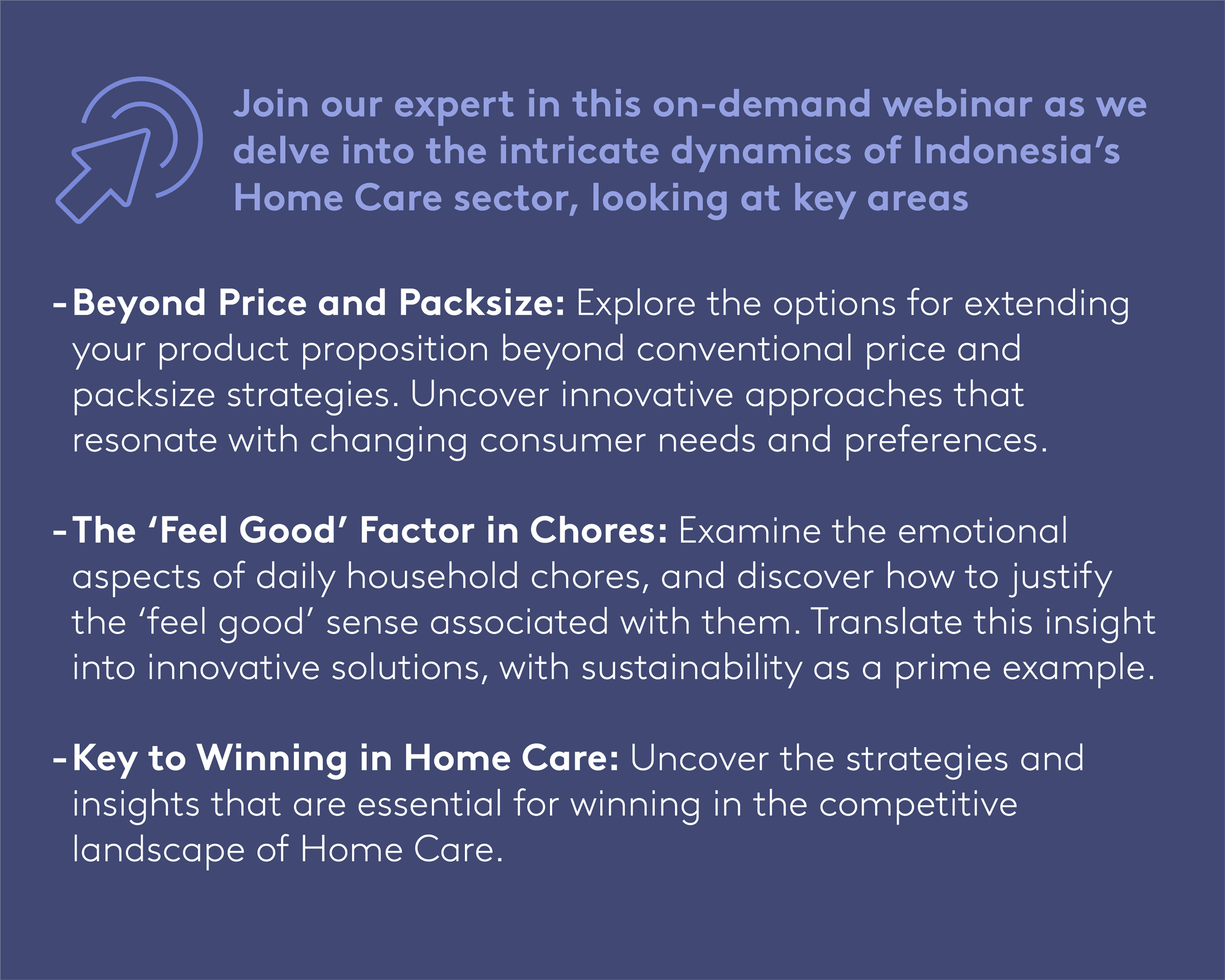 Join our expert in this on-demand webinar as we delve into the intricate dynamics of Indonesia’s Home Care sector, looking at key areas

- Beyond Price and Packsize: Explore the options for extending your product proposition beyond conventional price and packsize strategies. Uncover innovative approaches that resonate with changing consumer needs and preferences.

- The ‘Feel Good’ Factor in Chores: Examine the emotional aspects of daily household chores, and discover how to justify the ‘feel good’ sense associated with them. Translate this insight into innovative solutions, with sustainability as a prime example.

- Key to Winning in Home Care: Uncover the strategies and insights that are essential for winning in the competitive landscape of Home Care.